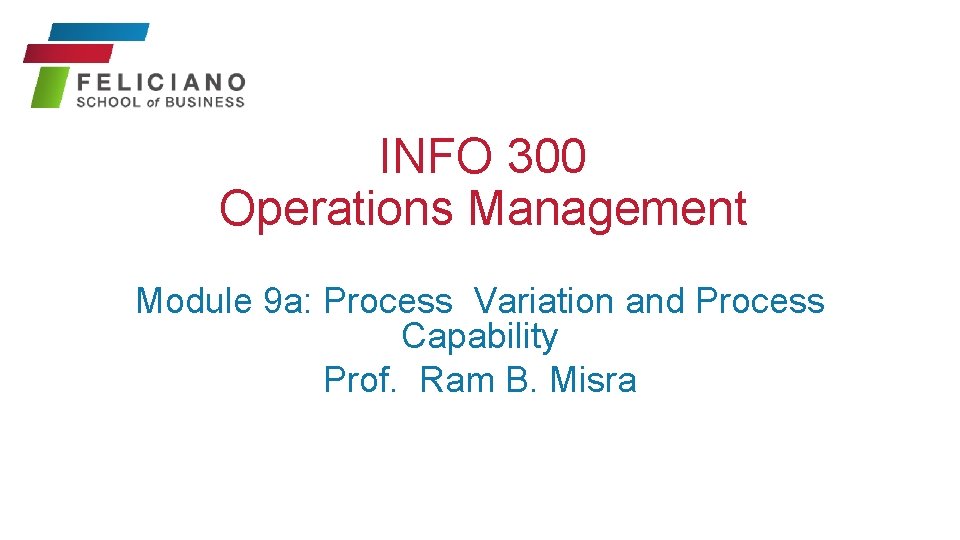 FELICIANO
SCHOOL of BUSINESS

INFO 300
Operations Management

Module 9a: Process Variation and Process Capability
Prof. Ram B. Misra